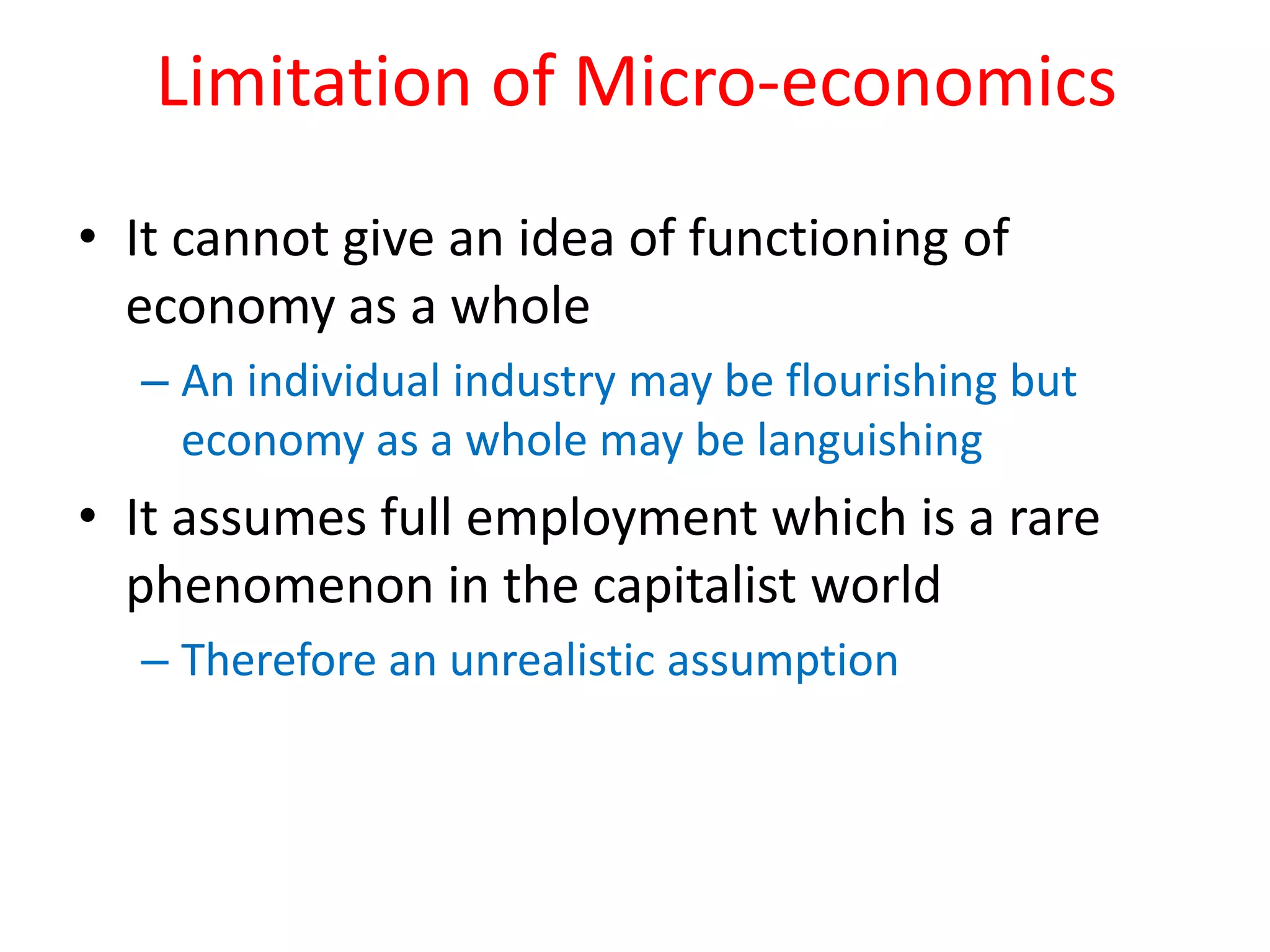 Limitation of Micro-economics

• It cannot give an idea of functioning of economy as a whole

– An individual industry may be flourishing but economy as a whole may be languishing

• It assumes full employment which is a rare phenomenon in the capitalist world

– Therefore an unrealistic assumption